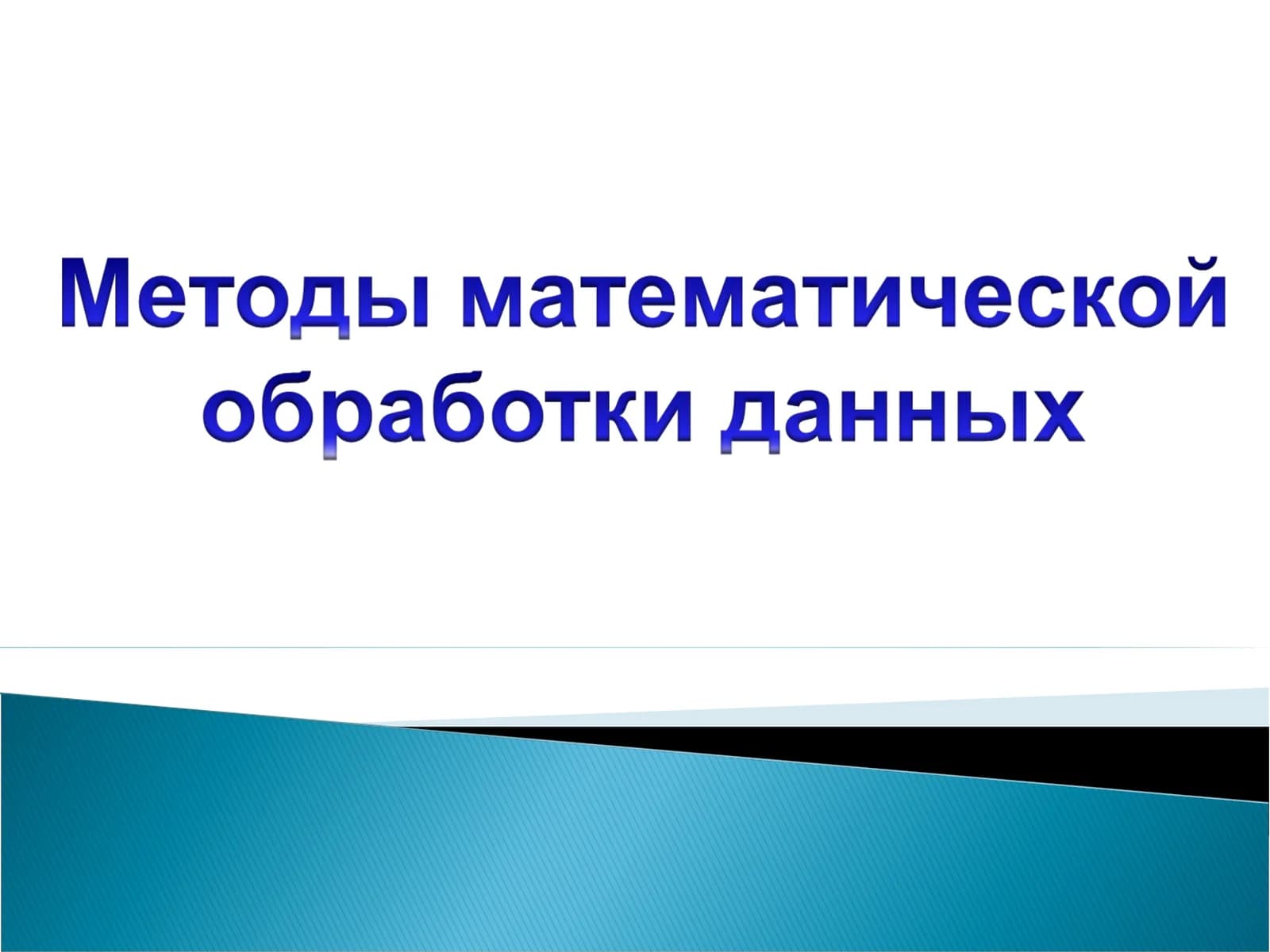 Методы математической обработки данных